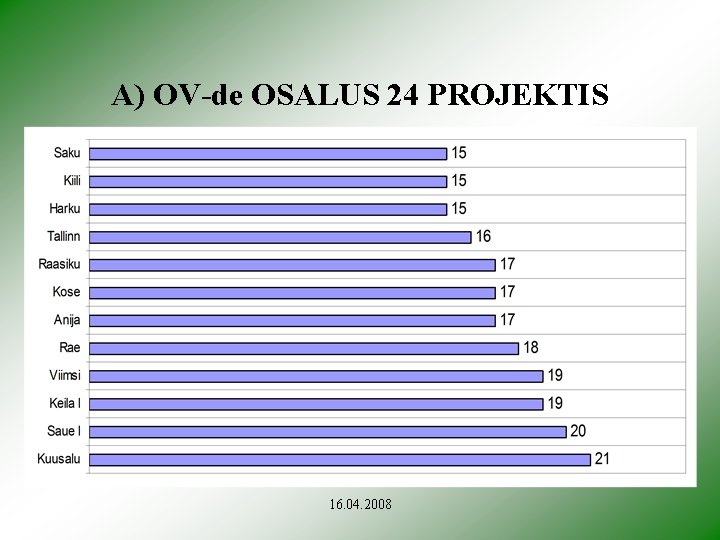 A) OV-de OSALUS 24 PROJEKTIS

Saku 15
Kiili 15
Harku 15
Tallinn 16
Raasiku 17
Kose 17
Anija 17
Rae 18
Viimsi 19
Keila l 19
Saue l 20
Kuusalu 21

16.04.2008